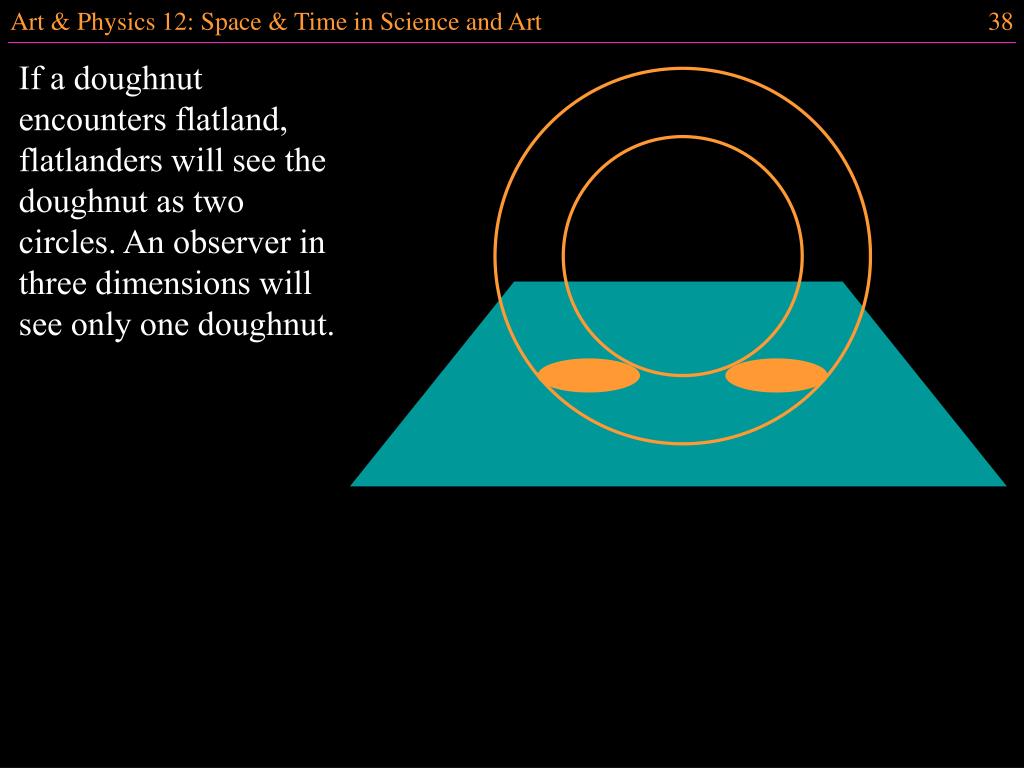 Art & Physics 12: Space & Time in Science and Art

38

If a doughnut encounters flatland, flatlanders will see the doughnut as two circles. An observer in three dimensions will see only one doughnut.